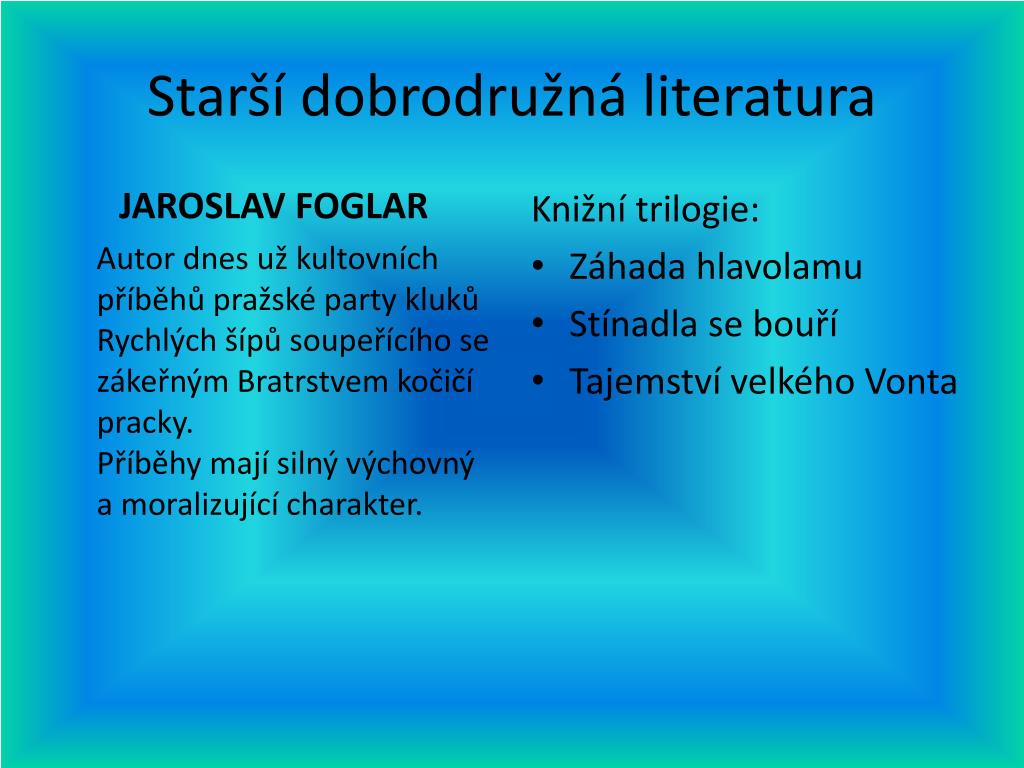 Starší dobrodružná literatura

JAROSLAV FOGLAR

Autor dnes už kultovních příběhů pražské party kluků Rychlých šípů soupeřícího se zákeřným Bratrstvem kočičí pracky.
Příběhy mají silný výchovný a moralizující charakter.

Knižní trilogie:
• Záhada hlavolamu
• Stínadla se bouří
• Tajemství velkého Vonta